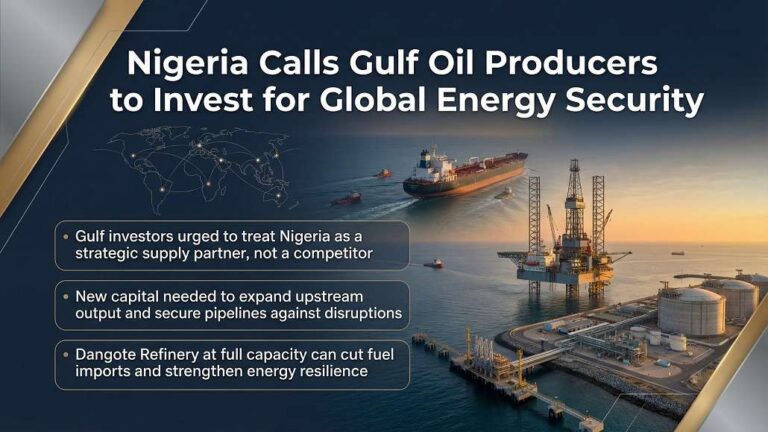 Nigeria Calls Gulf Oil Producers to Invest for Global Energy Security

• Gulf investors urged to treat Nigeria as a strategic supply partner, not a competitor

• New capital needed to expand upstream output and secure pipelines against disruptions

• Dangote Refinery at full capacity can cut fuel imports and strengthen energy resilience